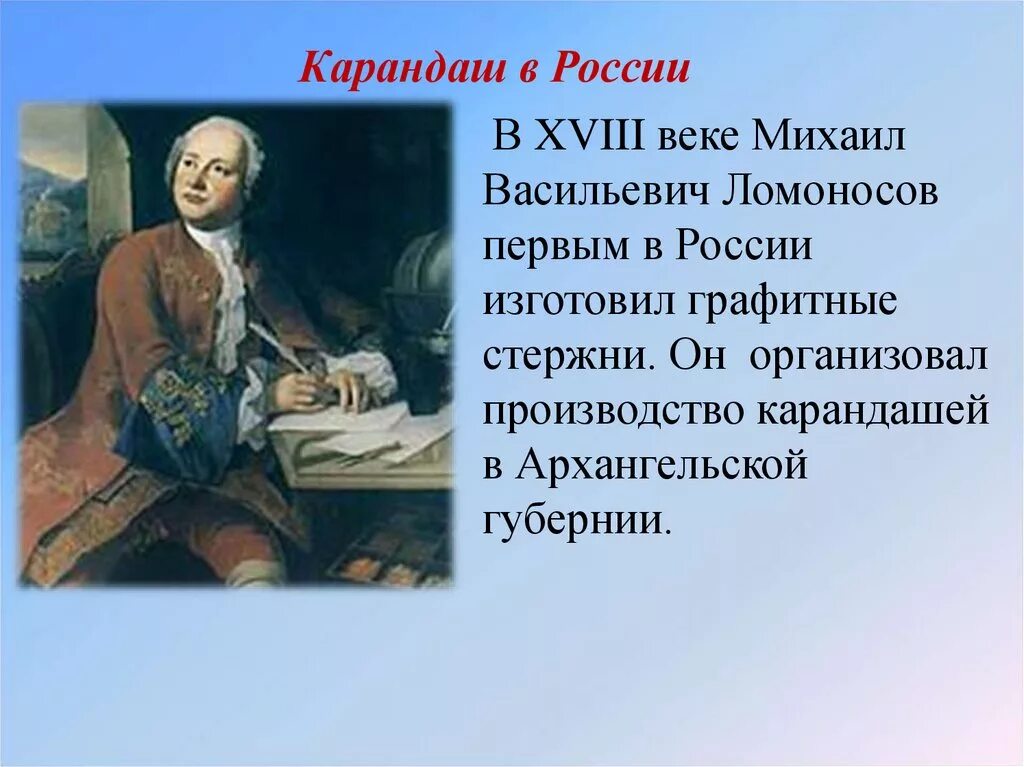 Карандаш в России

В XVIII веке Михаил Васильевич Ломоносов первым в России изготовил графитные стержни. Он организовал производство карандашей в Архангельской губернии.